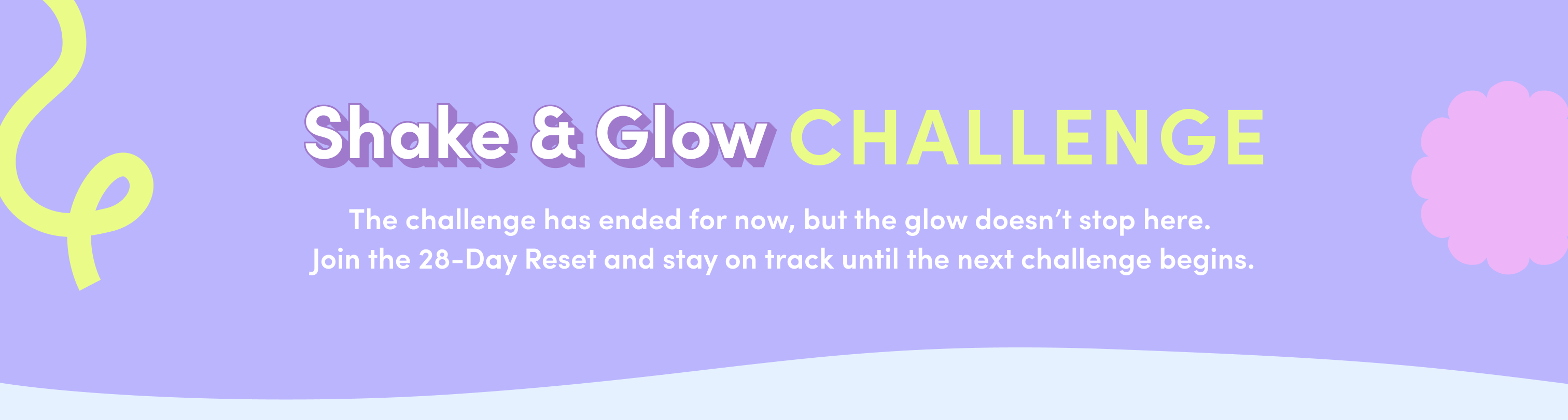 Shake & Glow CHALLENGE

The challenge has ended for now, but the glow doesn’t stop here.
Join the 28-Day Reset and stay on track until the next challenge begins.